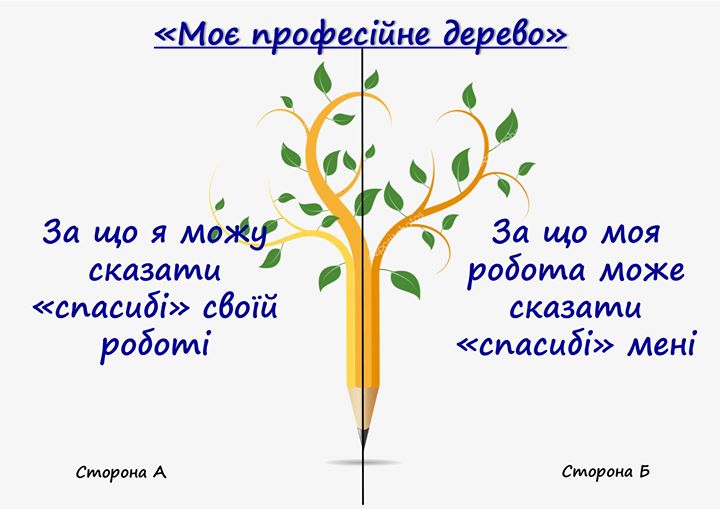 «Моє професійне дерево»

За що я можу сказати «спасибі» своїй роботі

За що моя робота може сказати «спасибі» мені

Сторона А

Сторона Б